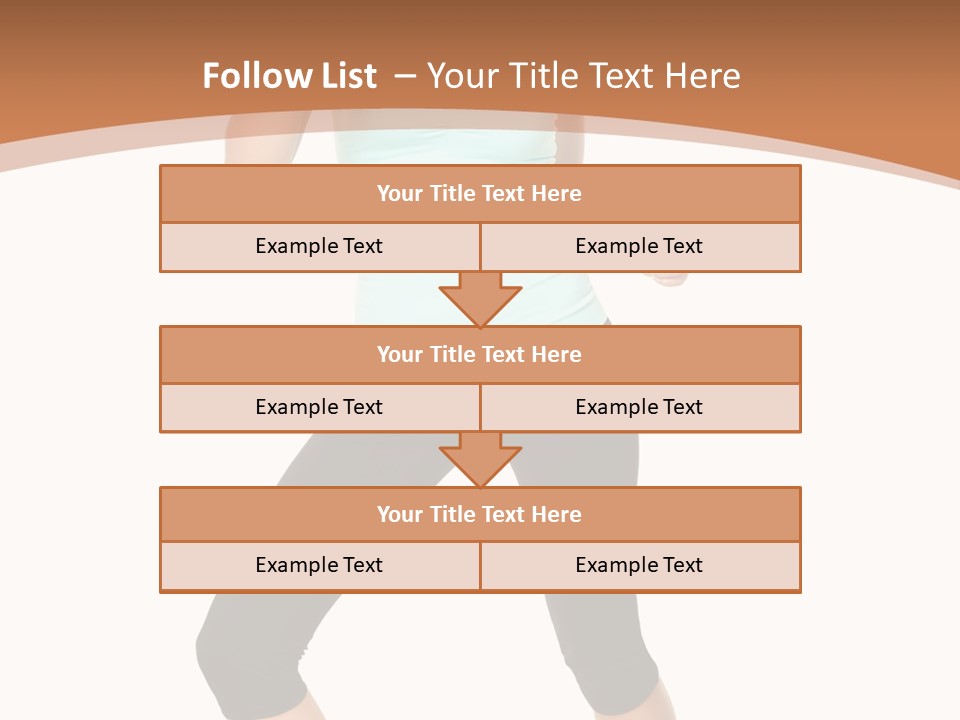 Follow List – Your Title Text Here

Your Title Text Here

Example Text

Example Text

Your Title Text Here

Example Text

Example Text

Your Title Text Here

Example Text

Example Text